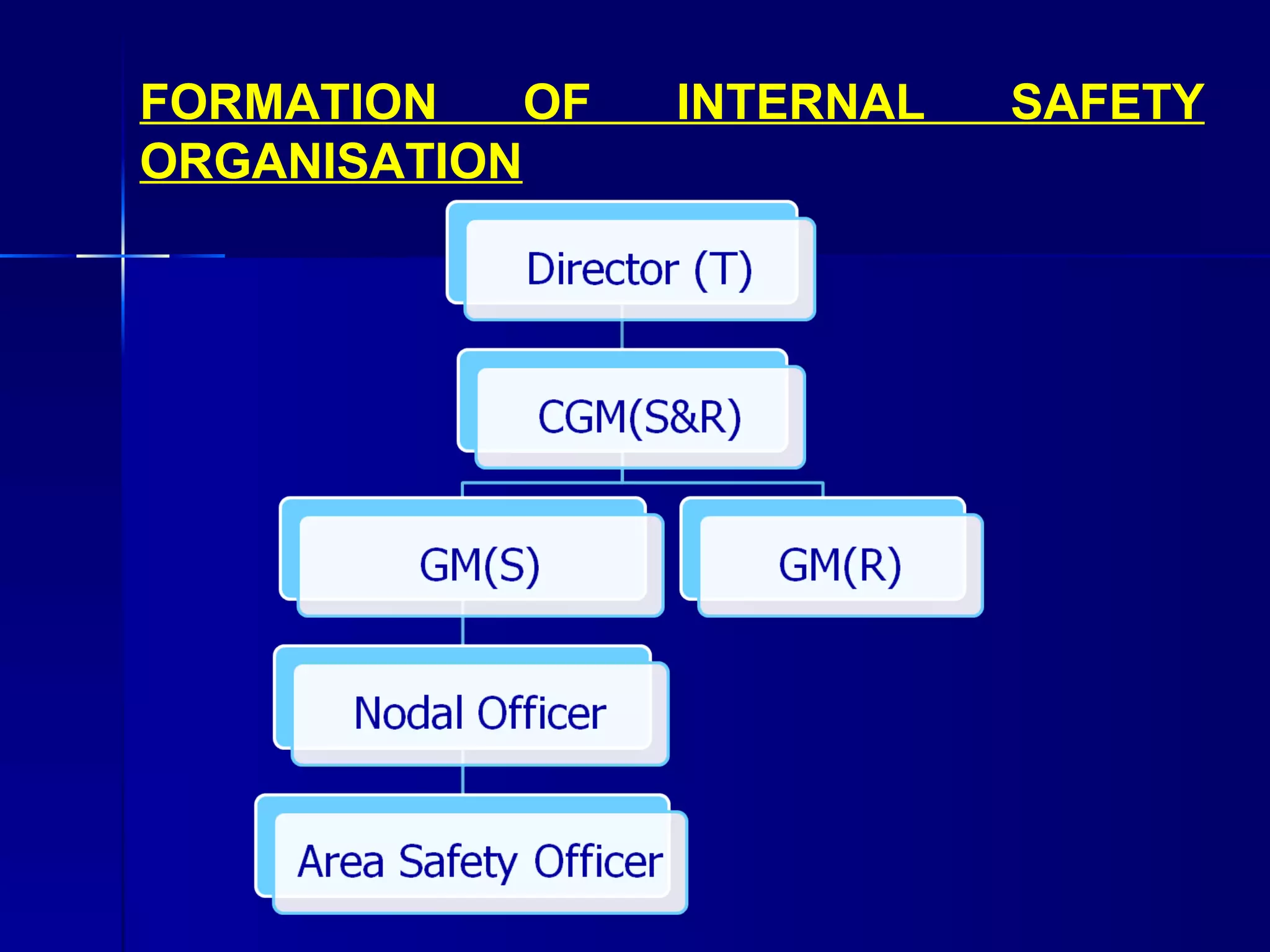 FORMATION OF INTERNAL SAFETY ORGANISATION

Director (T)

CGM(S&R)

GM(S)

GM(R)

Nodal Officer

Area Safety Officer